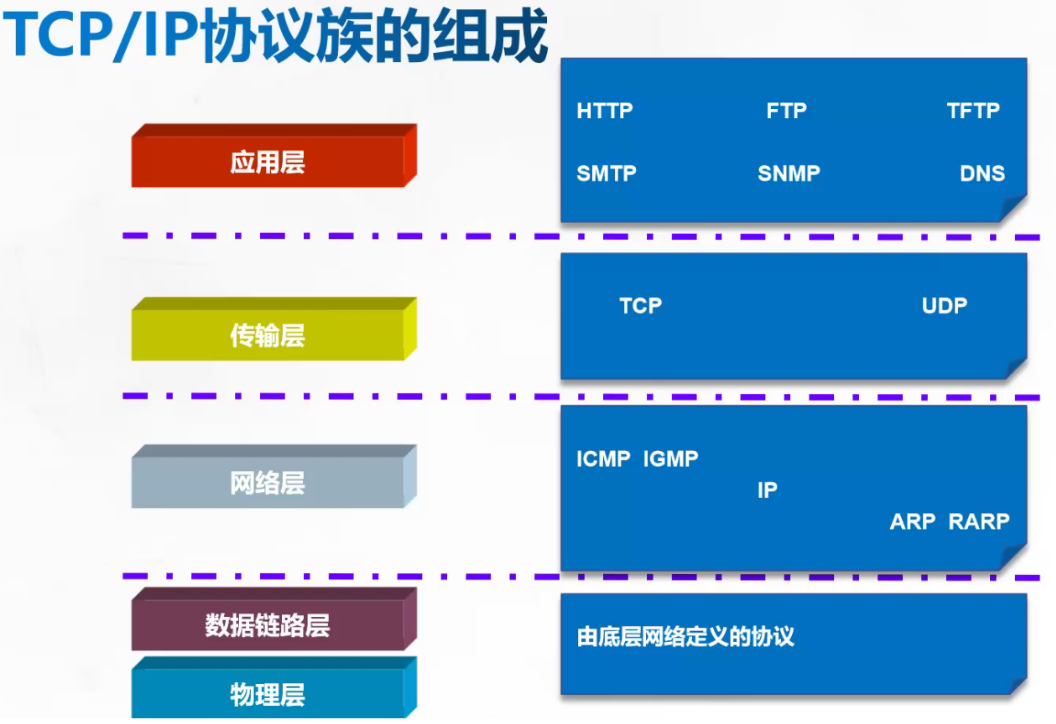 TCP/IP协议族的组成

应用层

HTTP FTP TFTP

SMTP SNMP DNS

传输层

TCP UDP

网络层

ICMP IGMP

IP

ARP RARP

数据链路层

物理层

由底层网络定义的协议